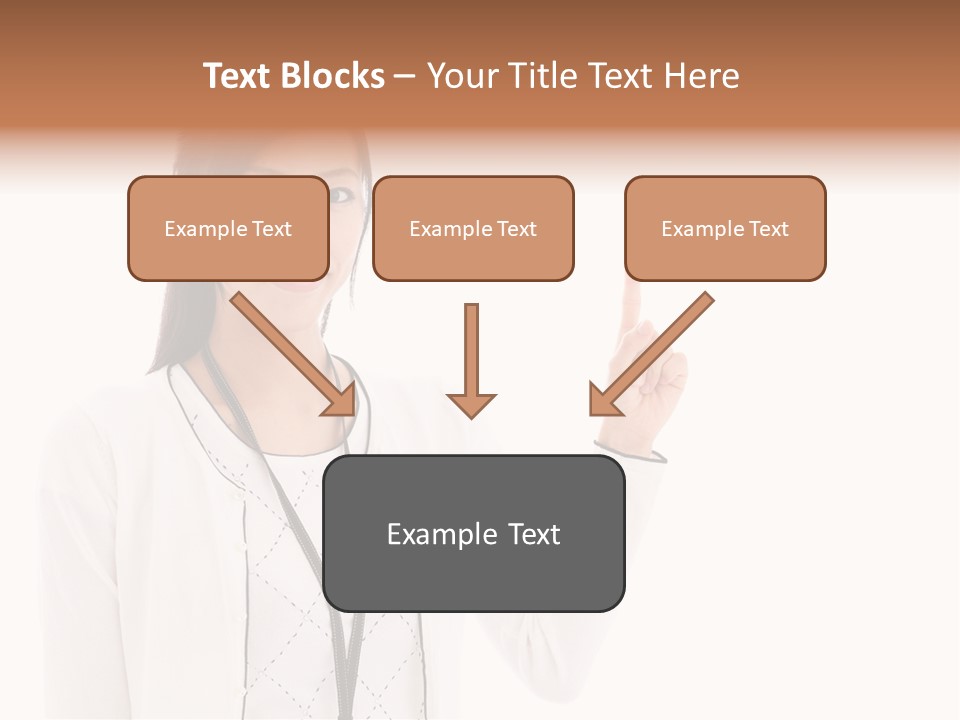 Text Blocks – Your Title Text Here

Example Text

Example Text

Example Text

Example Text